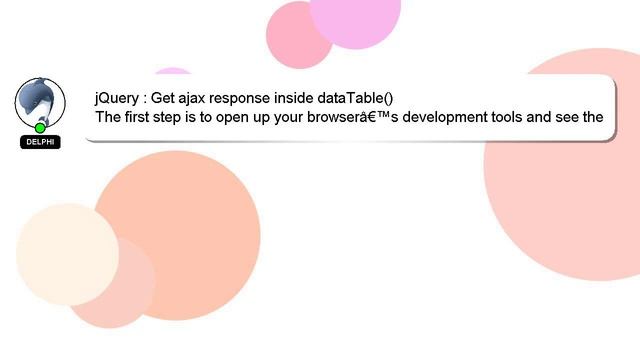 DELPHI

jQuery : Get ajax response inside dataTable()
The first step is to open up your browserâ€™s development tools and see the